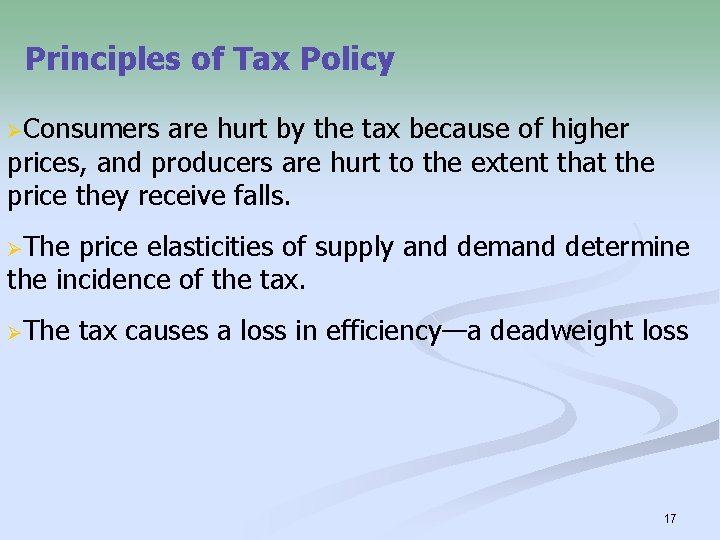 Principles of Tax Policy

➢Consumers are hurt by the tax because of higher prices, and producers are hurt to the extent that the price they receive falls.

➢The price elasticities of supply and demand determine the incidence of the tax.

➢The tax causes a loss in efficiency—a deadweight loss

17